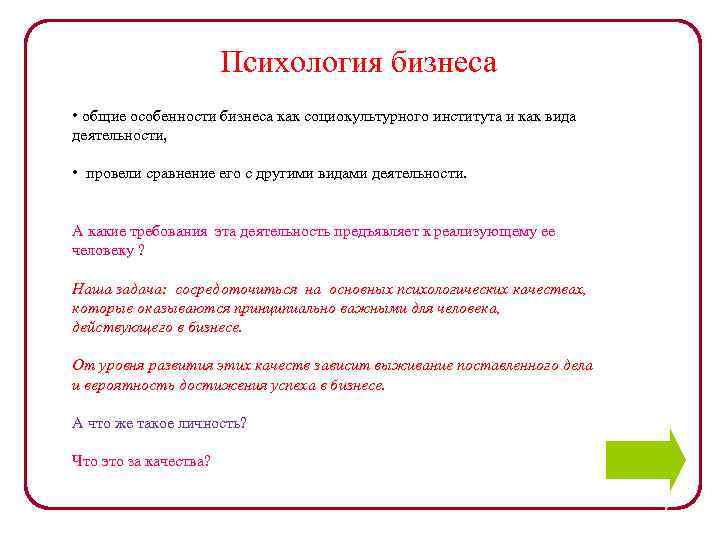 Психология бизнеса

• общие особенности бизнеса как социокультурного института и как вида деятельности,

• провели сравнение его с другими видами деятельности.

А какие требования эта деятельность предъявляет к реализующему ее человеку ?

Наша задача: сосредоточиться на основных психологических качествах, которые оказываются принципиально важными для человека, действующего в бизнесе.

От уровня развития этих качеств зависит выживание поставленного дела и вероятность достижения успеха в бизнесе.

А что же такое личность?

Что это за качества?